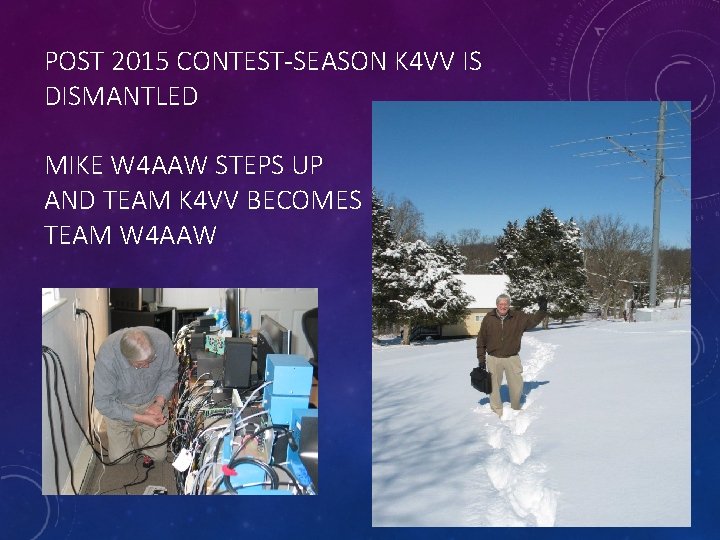 POST 2015 CONTEST-SEASON K4VV IS DISMANTLED

MIKE W4AAW STEPS UP AND TEAM K4VV BECOMES TEAM W4AAW